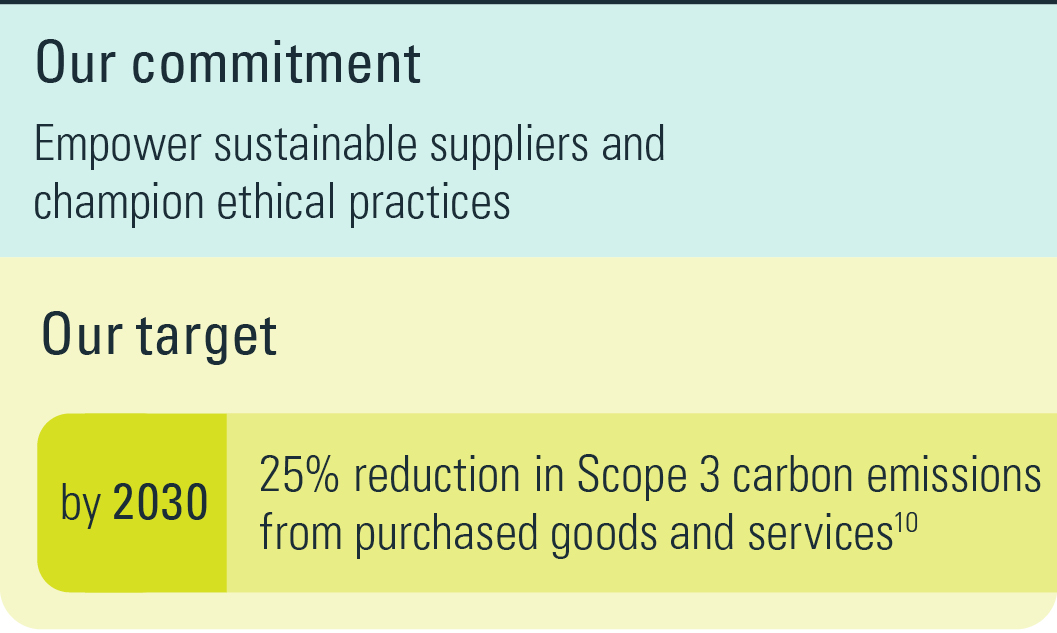 Our commitment

Empower sustainable suppliers and champion ethical practices

Our target

by 2030

25% reduction in Scope 3 carbon emissions from purchased goods and services$^{10}$